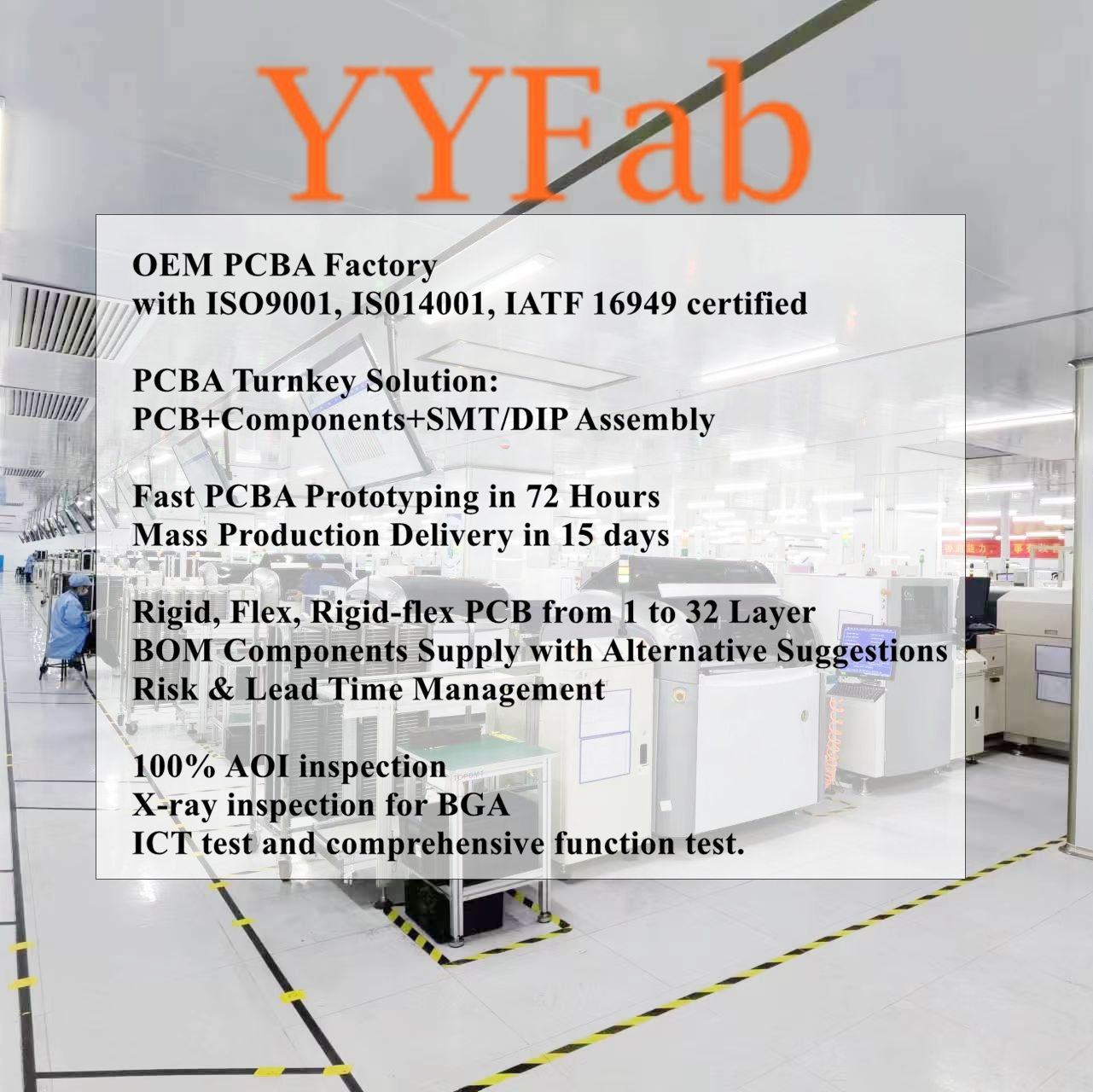 YYFab

OEM PCBA Factory
with ISO9001, IS014001, IATF 16949 certified

PCBA Turnkey Solution:
PCB+Components+SMT/DIP Assembly

Fast PCBA Prototyping in 72 Hours
Mass Production Delivery in 15 days

Rigid, Flex, Rigid-flex PCB from 1 to 32 Layer
BOM Components Supply with Alternative Suggestions
Risk & Lead Time Management

100% AOI inspection
X-ray inspection for BGA
ICT test and comprehensive function test.